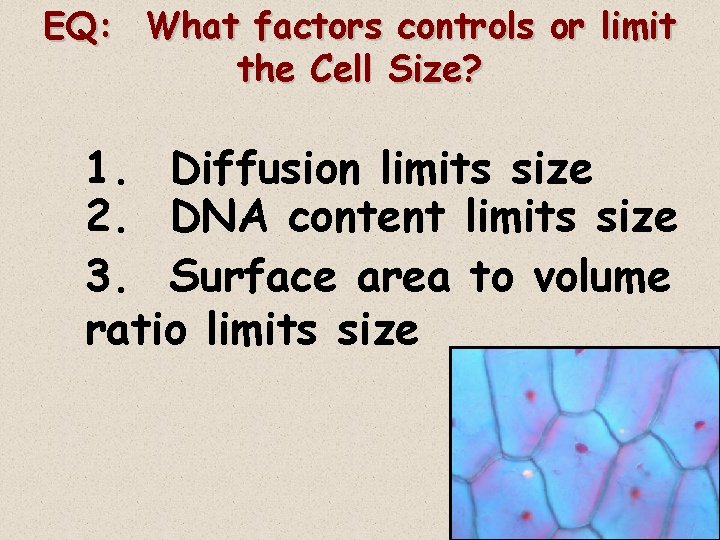 EQ: What factors controls or limit the Cell Size?

1. Diffusion limits size
2. DNA content limits size
3. Surface area to volume ratio limits size